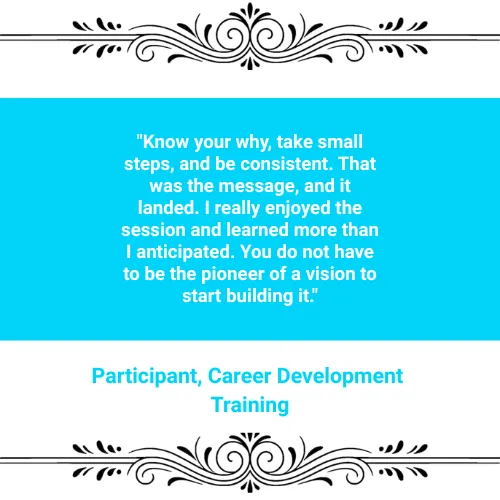 "Know your why, take small steps, and be consistent. That was the message, and it landed. I really enjoyed the session and learned more than I anticipated. You do not have to be the pioneer of a vision to start building it."

Participant, Career Development Training